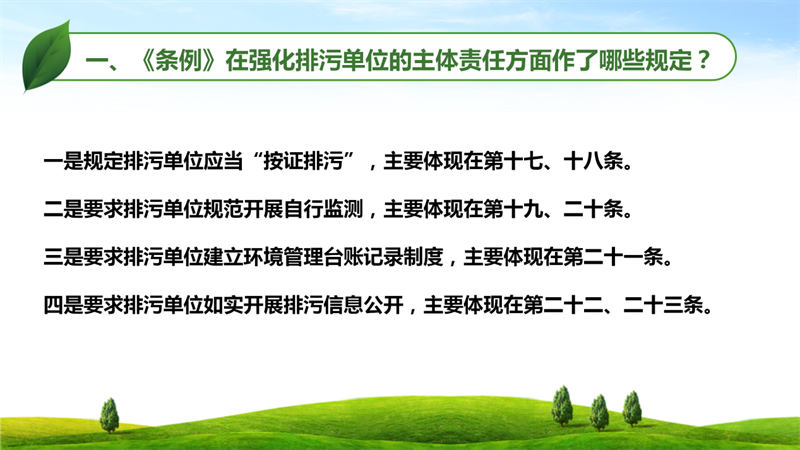 一、《条例》在强化排污单位的主体责任方面作了哪些规定？

一是规定排污单位应当“按证排污”，主要体现在第十七、十八条。

二是要求排污单位规范开展自行监测，主要体现在第十九、二十条。

三是要求排污单位建立环境管理台账记录制度，主要体现在第二十一条。

四是要求排污单位如实开展排污信息公开，主要体现在第二十二、二十三条。